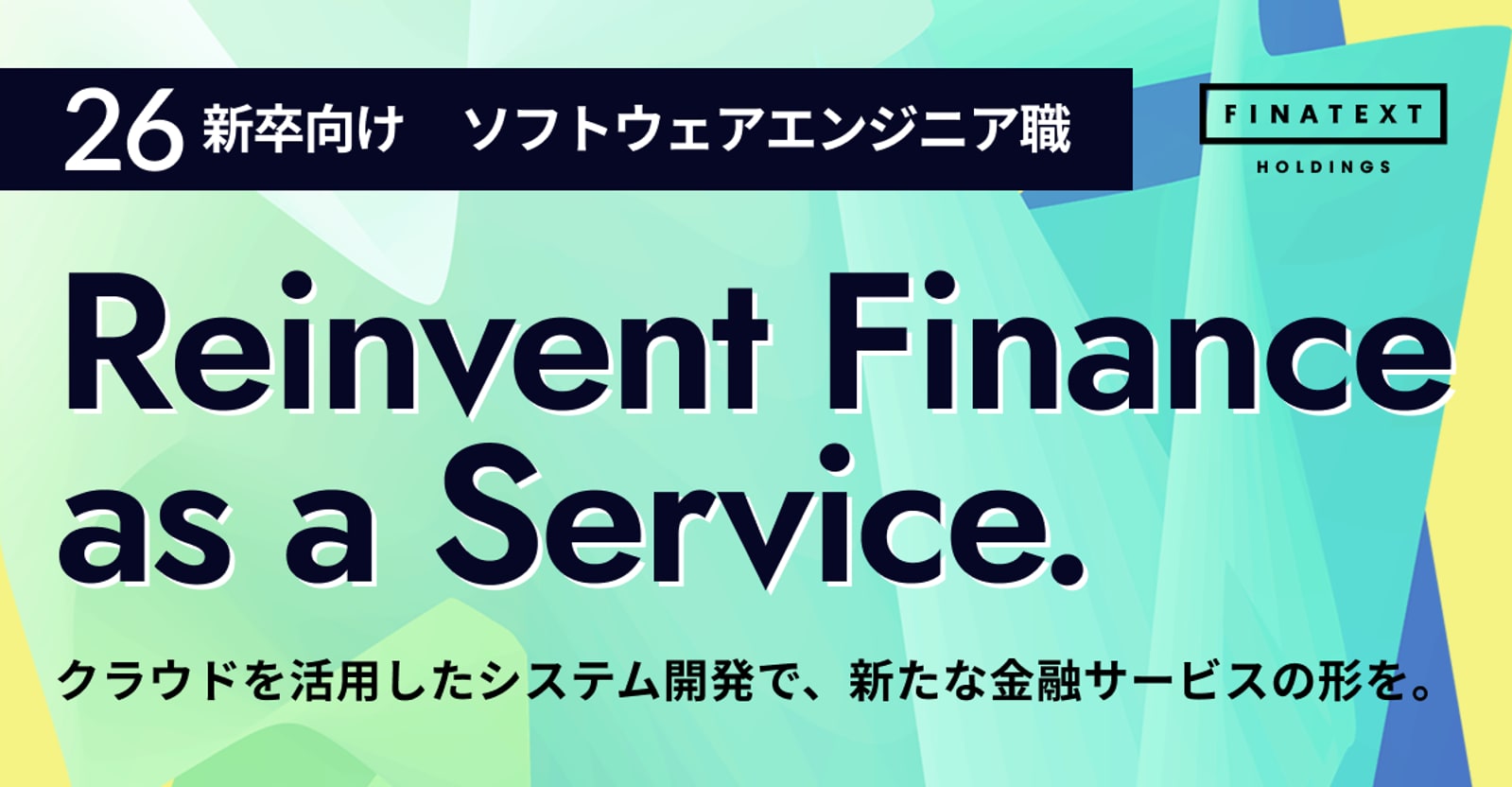 26 新卒向け　ソフトウェアエンジニア職

FINATEXT
HOLDINGS

Reinvent Finance as a Service.

クラウドを活用したシステム開発で、新たな金融サービスの形を。